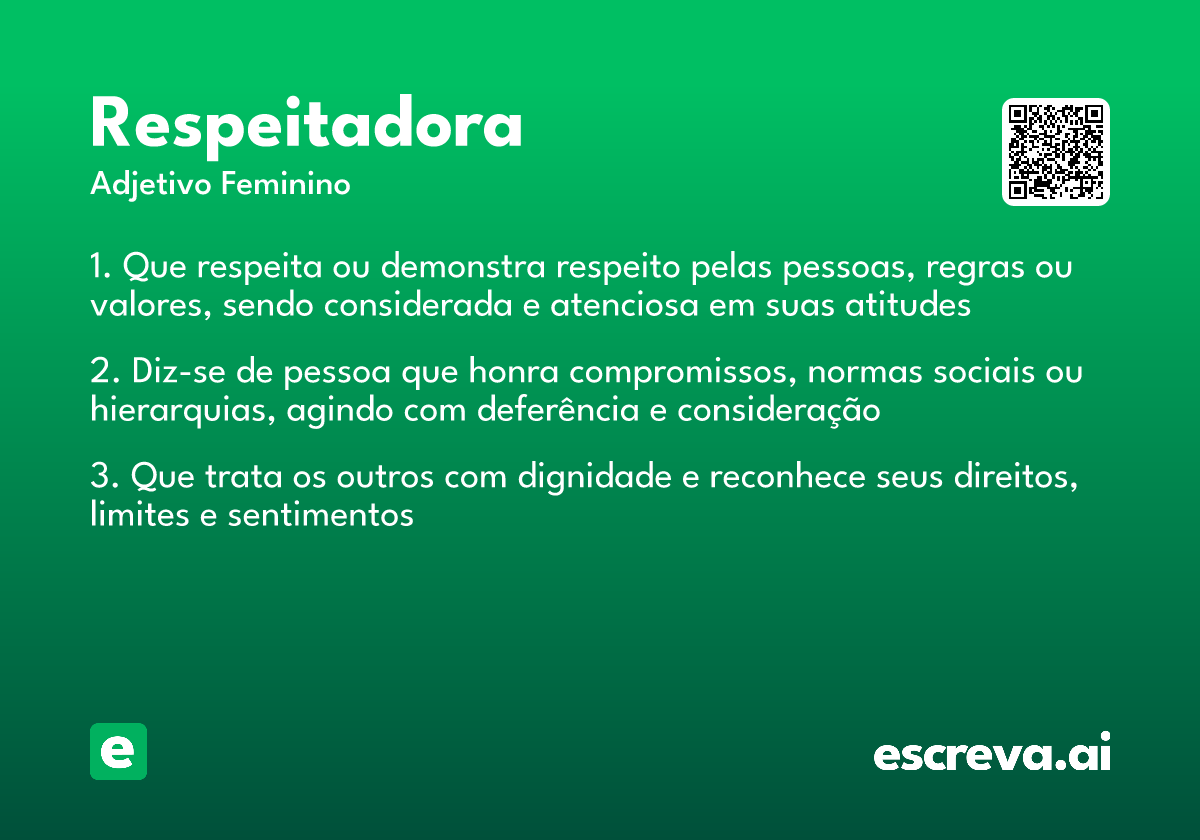 Respeitadora
Adjetivo Feminino

1. Que respeita ou demonstra respeito pelas pessoas, regras ou valores, sendo considerada e atenciosa em suas atitudes

2. Diz-se de pessoa que honra compromissos, normas sociais ou hierarquias, agindo com deferência e consideração

3. Que trata os outros com dignidade e reconhece seus direitos, limites e sentimentos

e

escreva.ai